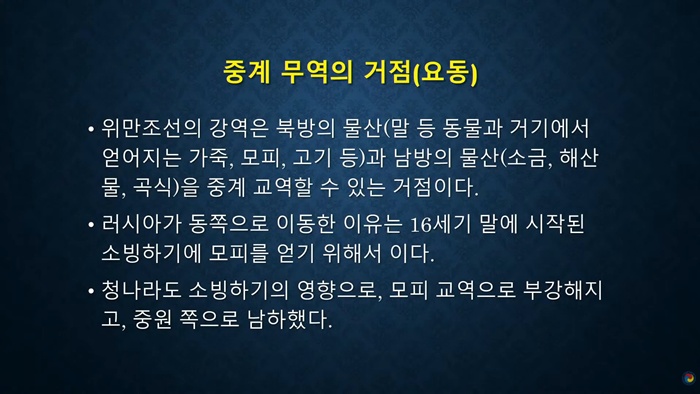 중계 무역의 거점(요동)

• 위만조선의 강역은 북방의 물산(말 등 동물과 거기에서 얻어지는 가죽, 모피, 고기 등)과 남방의 물산(소금, 해산물, 곡식)을 중계 교역할 수 있는 거점이다.

• 러시아가 동쪽으로 이동한 이유는 16세기 말에 시작된 소빙하기에 모피를 얻기 위해서 이다.

• 청나라도 소빙하기의 영향으로, 모피 교역으로 부강해지고, 중원 쪽으로 남하했다.